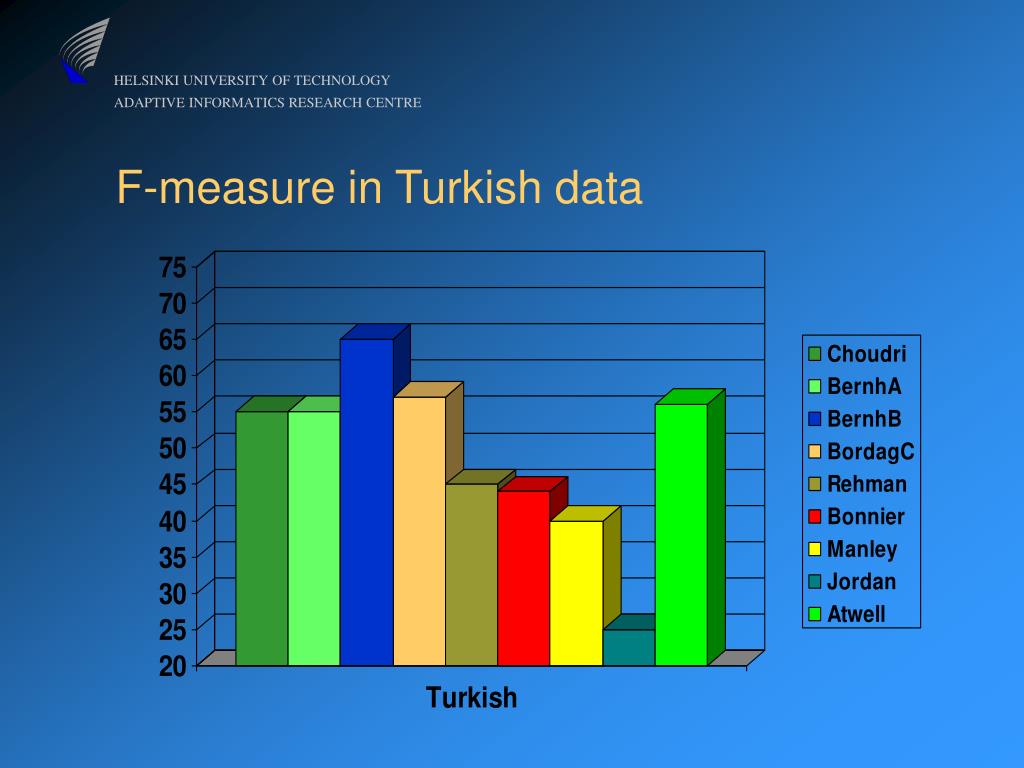 HELSINKI UNIVERSITY OF TECHNOLOGY
ADAPTIVE INFORMATICS RESEARCH CENTRE

F-measure in Turkish data

75
70
65
60
55
50
45
40
35
30
25
20

Turkish

Choudri
BernhA
BernhB
BordagC
Rehman
Bonnier
Manley
Jordan
Atwell